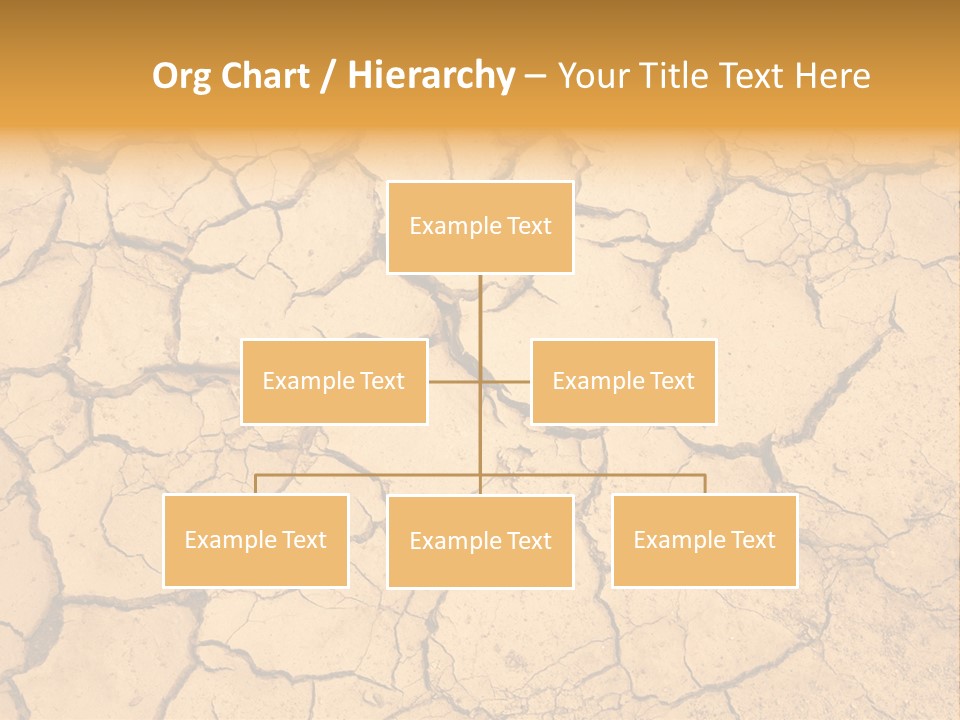 Org Chart / Hierarchy – Your Title Text Here

Example Text

Example Text

Example Text

Example Text

Example Text

Example Text